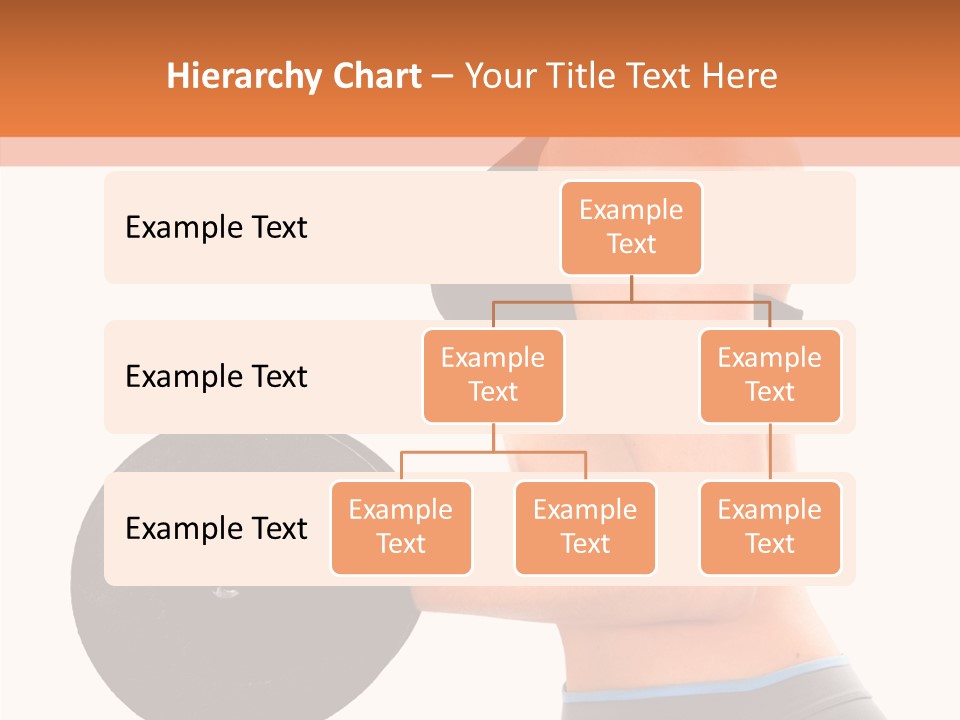 Hierarchy Chart – Your Title Text Here

Example Text

Example Text

Example Text

Example Text

Example Text

Example Text

Example Text

Example Text

Example Text